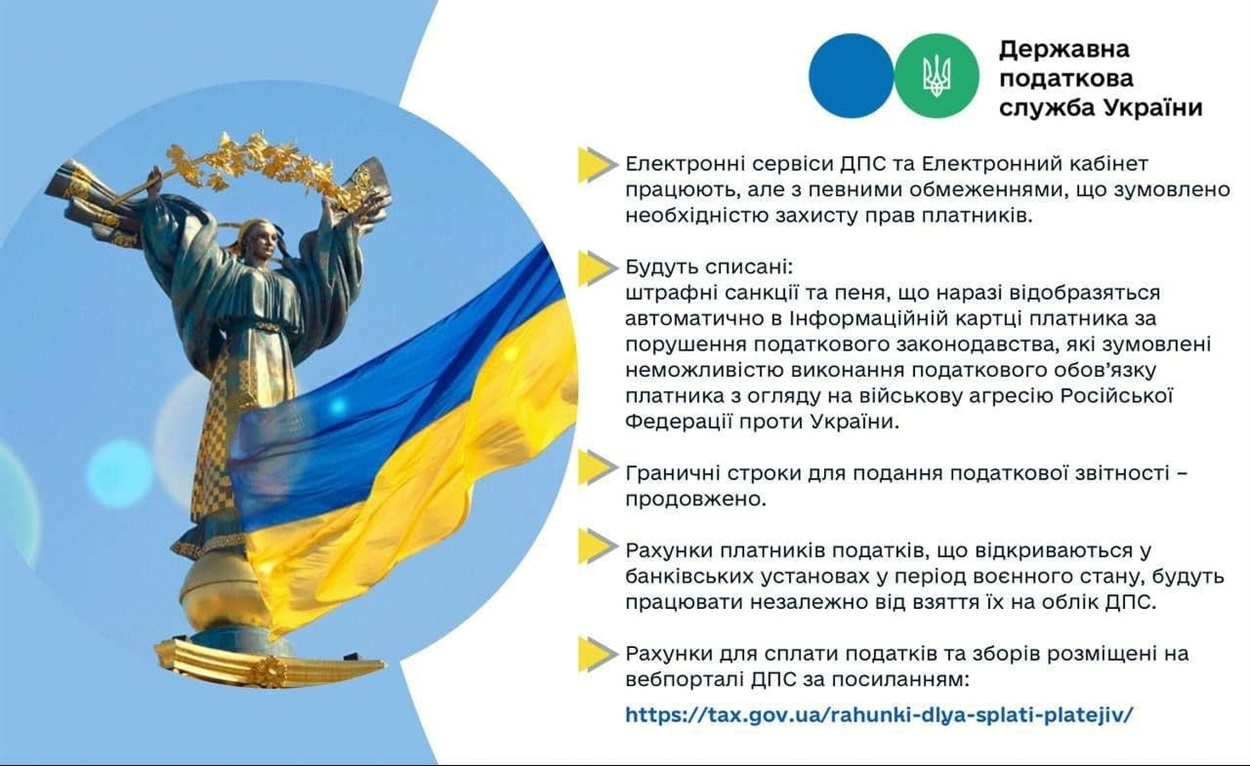 Державна податкова служба України

Електронні сервіси ДПС та Електронний кабінет працюють, але з певними обмеженнями, що зумовлено необхідністю захисту прав платників.

Будуть списані:
штрафні санкції та пеня, що наразі відобразяться автоматично в Інформаційній картці платника за порушення податкового законодавства, які зумовлені неможливістю виконання податкового обов'язку платника з огляду на військову агресію Російської Федерації проти України.

Граничні строки для подання податкової звітності – продовжено.

Рахунки платників податків, що відкриваються у банківських установах у період воєнного стану, будуть працювати незалежно від взяття їх на облік ДПС.

Рахунки для сплати податків та зборів розміщені на вебпорталі ДПС за посиланням:
https://tax.gov.ua/rahunki-dlya-splati-platejiv/